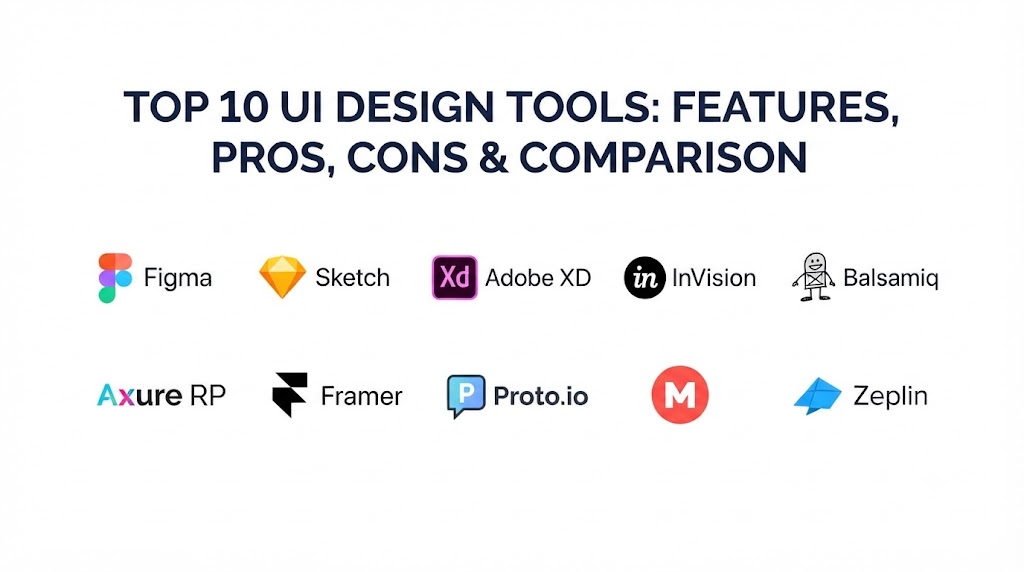 TOP 10 UI DESIGN TOOLS: FEATURES, PROS, CONS & COMPARISON

Figma Sketch Xd Adobe XD in InVision Balsamiq

Axure RP Framer P Proto.io M Zeplin